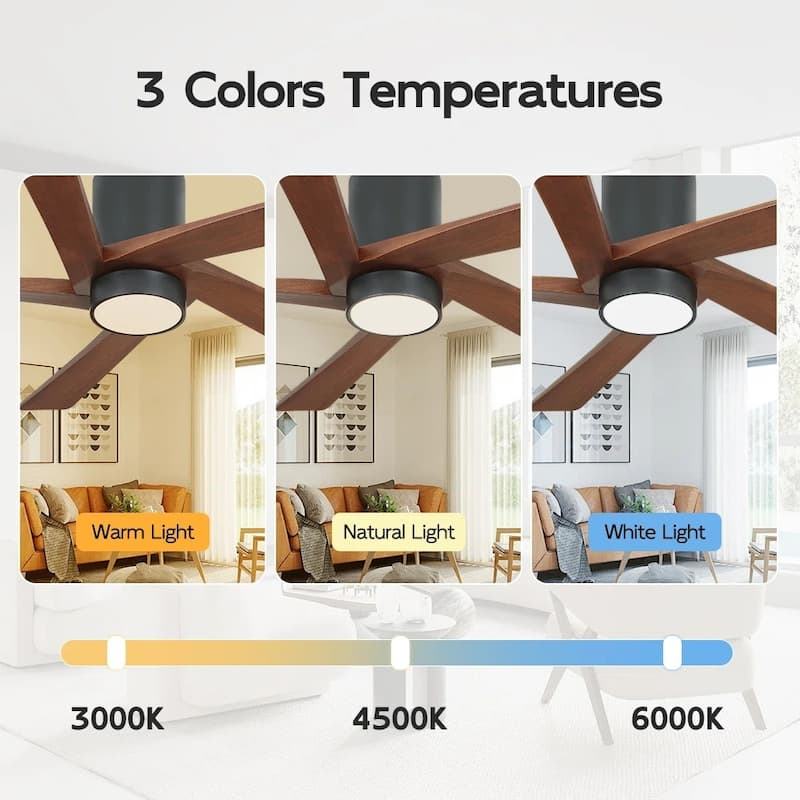 3 Colors Temperatures

Warm Light

Natural Light

White Light

3000K

4500K

6000K